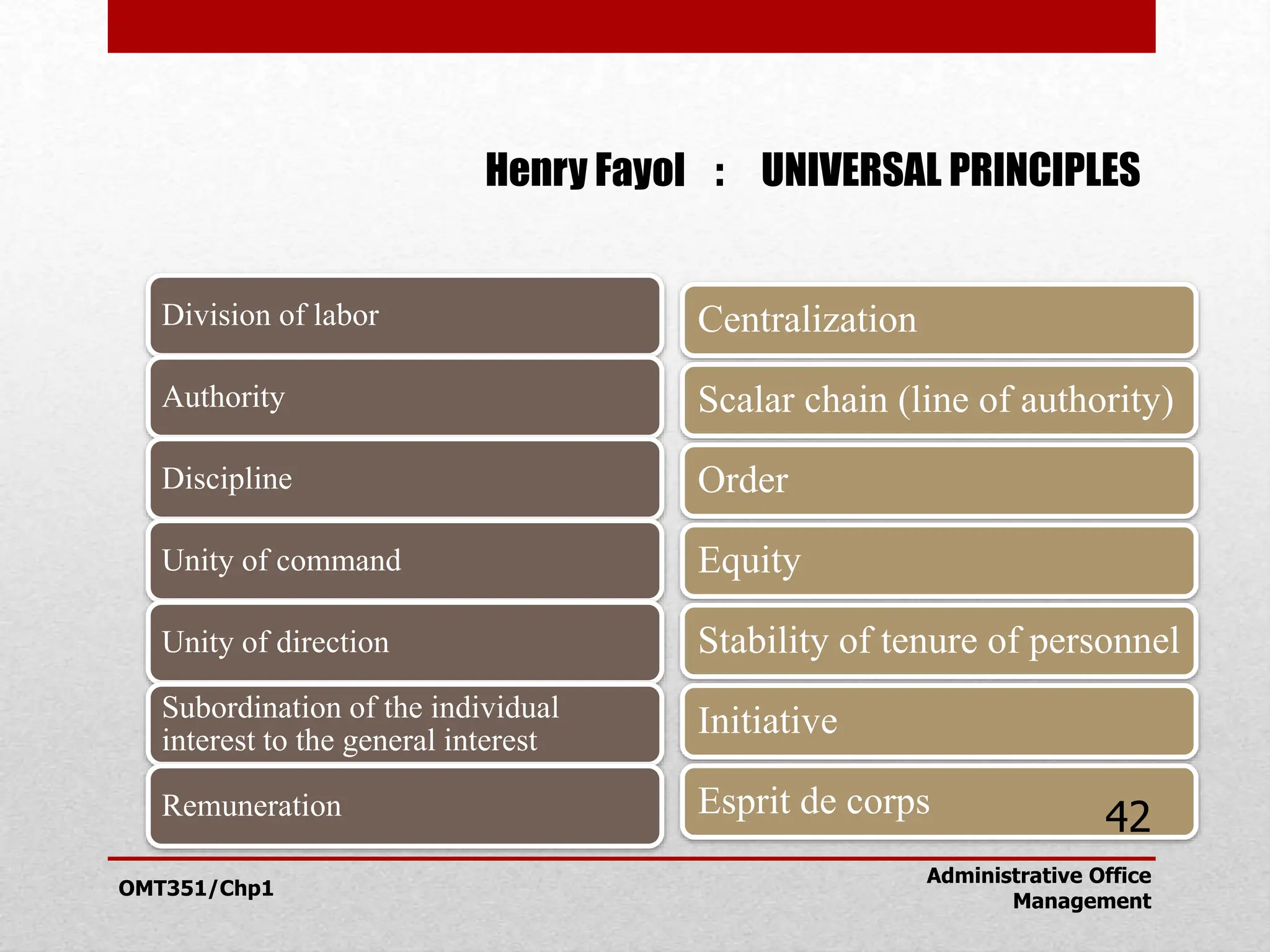 Henry Fayol : UNIVERSAL PRINCIPLES

Division of labor

Authority

Discipline

Unity of command

Unity of direction

Subordination of the individual interest to the general interest

Remuneration

Centralization

Scalar chain (line of authority)

Order

Equity

Stability of tenure of personnel

Initiative

Esprit de corps

42

OMT351/Chp1

Administrative Office Management